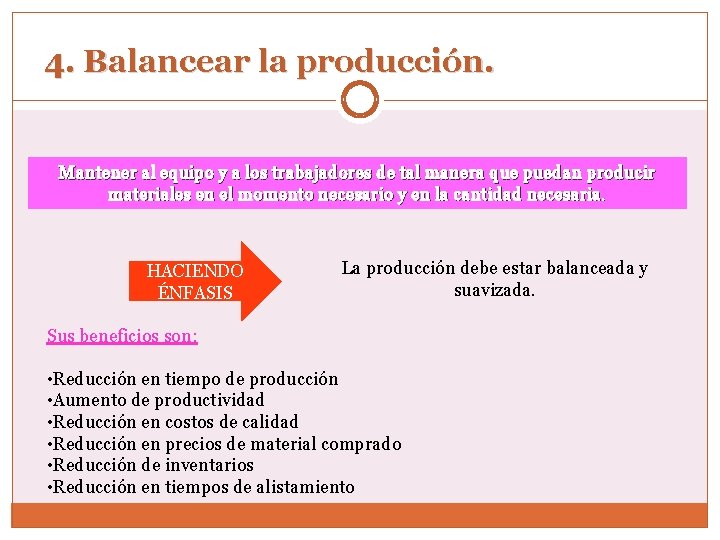 4. Balancear la producción.

Mantener al equipo y a los trabajadores de tal manera que puedan producir materiales en el momento necesario y en la cantidad necesaria.

HACIENDO ÉNFASIS

La producción debe estar balanceada y suavizada.

Sus beneficios son:

•Reducción en tiempo de producción
•Aumento de productividad
•Reducción en costos de calidad
•Reducción en precios de material comprado
•Reducción de inventarios
•Reducción en tiempos de alistamiento